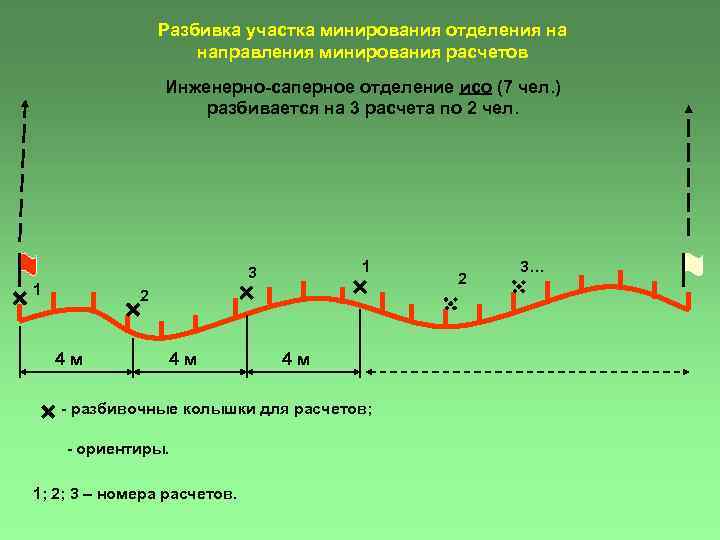 Разбивка участка минирования отделения на направления минирования расчетов

Инженерно-саперное отделение исо (7 чел.) разбивается на 3 расчета по 2 чел.

1
2
3
1
2
3...

4 м
4 м
4 м

- разбивочные колышки для расчетов;

- ориентиры.

1; 2; 3 – номера расчетов.